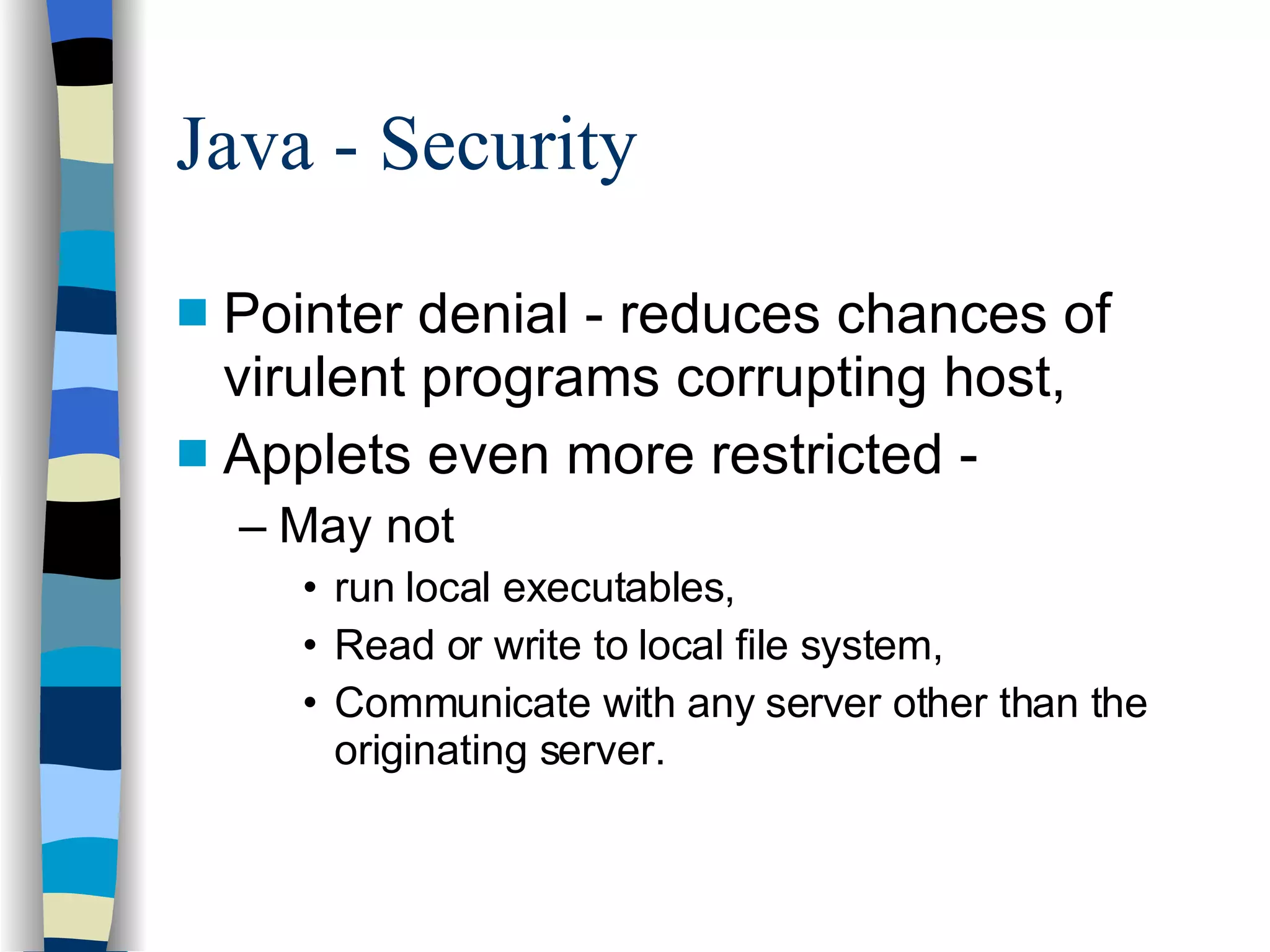 Java - Security

Pointer denial - reduces chances of virulent programs corrupting host,

Applets even more restricted -

– May not

• run local executables,

• Read or write to local file system,

• Communicate with any server other than the originating server.